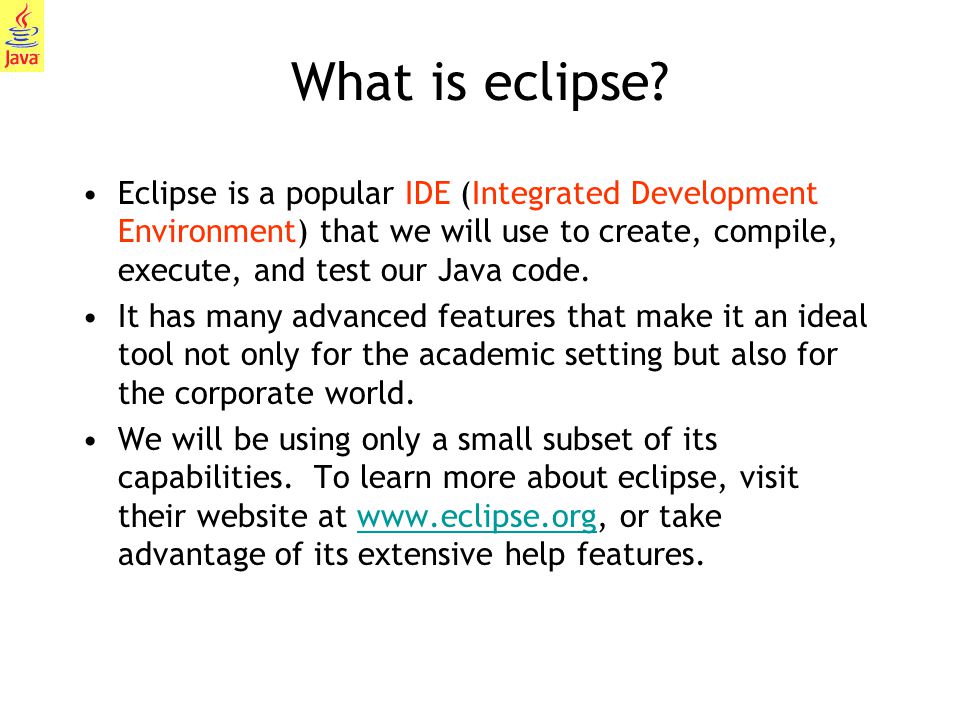 Java

What is eclipse?

• Eclipse is a popular IDE (Integrated Development Environment) that we will use to create, compile, execute, and test our Java code.

• It has many advanced features that make it an ideal tool not only for the academic setting but also for the corporate world.

• We will be using only a small subset of its capabilities. To learn more about eclipse, visit their website at www.eclipse.org, or take advantage of its extensive help features.